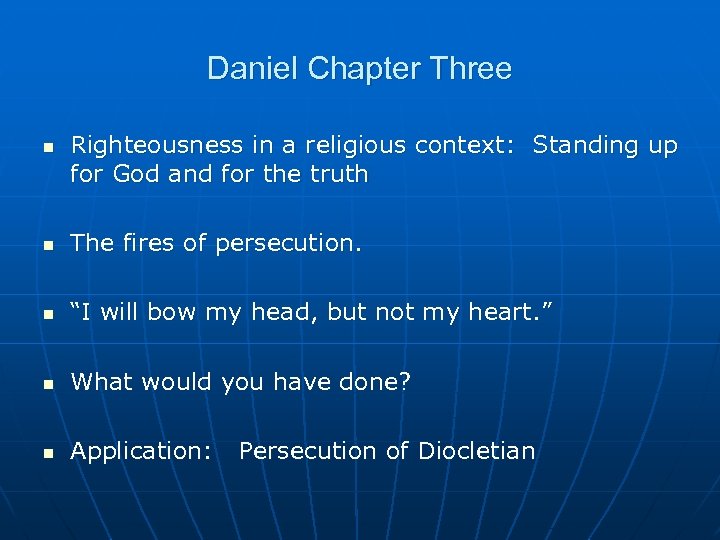 Daniel Chapter Three

- Righteousness in a religious context: Standing up for God and for the truth

- The fires of persecution.

- “I will bow my head, but not my heart.”

- What would you have done?

- Application: Persecution of Diocletian